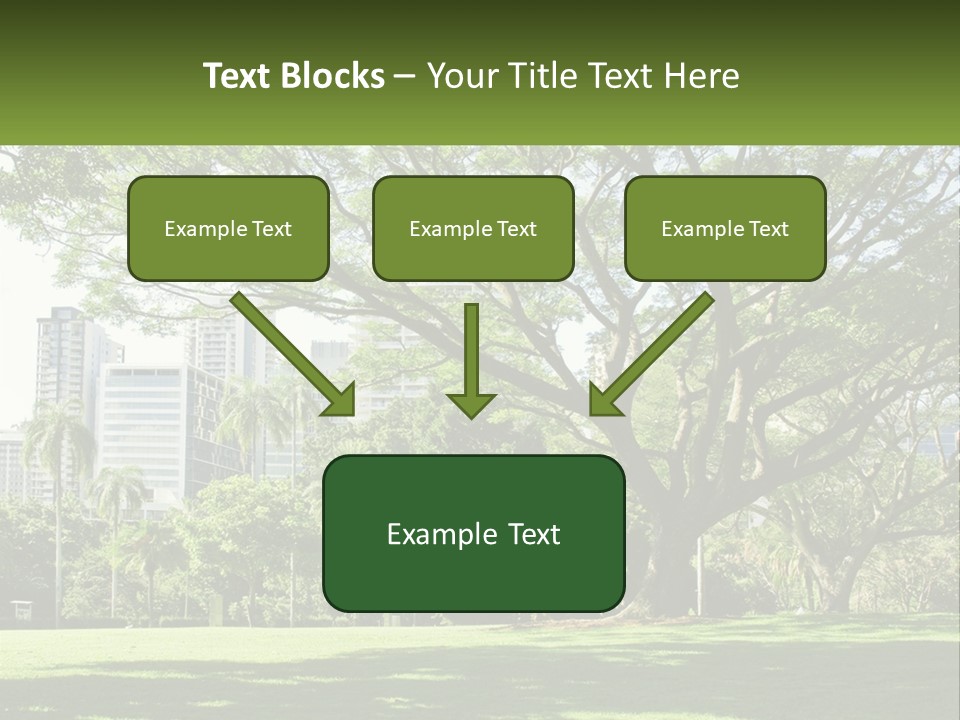 Text Blocks – Your Title Text Here

Example Text

Example Text

Example Text

Example Text